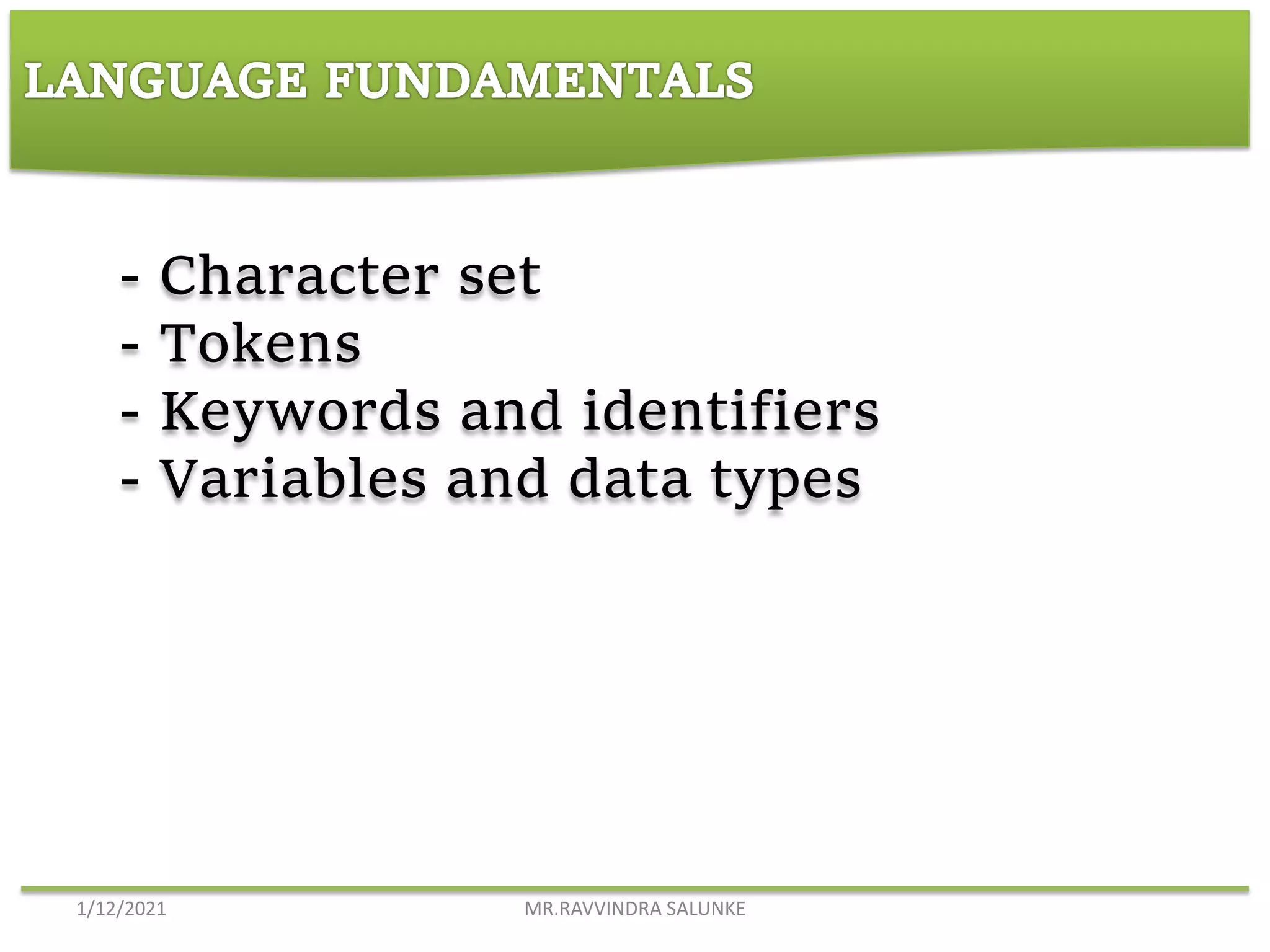 LANGUAGE FUNDAMENTALS

- Character set
- Tokens
- Keywords and identifiers
- Variables and data types

1/12/2021

MR.RAVVINDRA SALUNKE